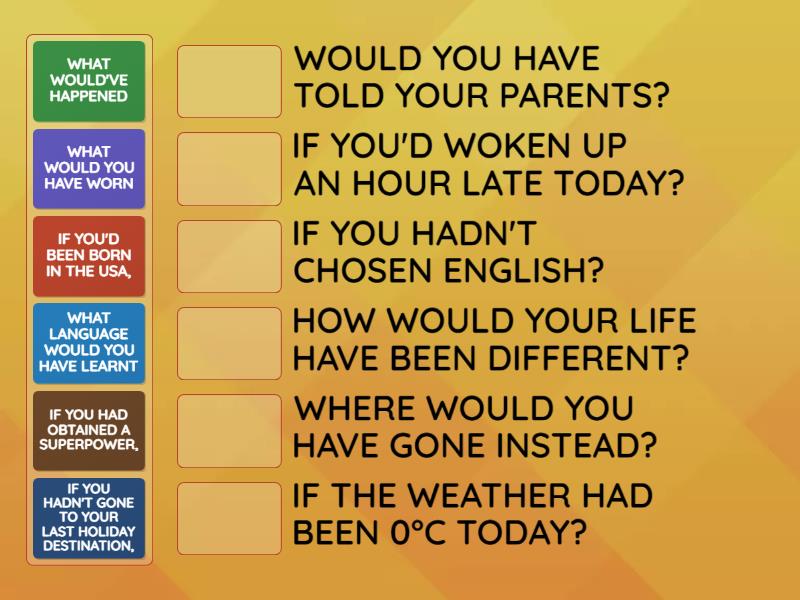 WHAT WOULD'VE HAPPENED

WHAT WOULD YOU HAVE WORN

IF YOU'D BEEN BORN IN THE USA,

WHAT LANGUAGE WOULD YOU HAVE LEARNT

IF YOU HAD OBTAINED A SUPERPOWER,

IF YOU HADN'T GONE TO YOUR LAST HOLIDAY DESTINATION,

WOULD YOU HAVE TOLD YOUR PARENTS?

IF YOU'D WOKEN UP AN HOUR LATE TODAY?

IF YOU HADN'T CHOSEN ENGLISH?

HOW WOULD YOUR LIFE HAVE BEEN DIFFERENT?

WHERE WOULD YOU HAVE GONE INSTEAD?

IF THE WEATHER HAD BEEN 0°C TODAY?